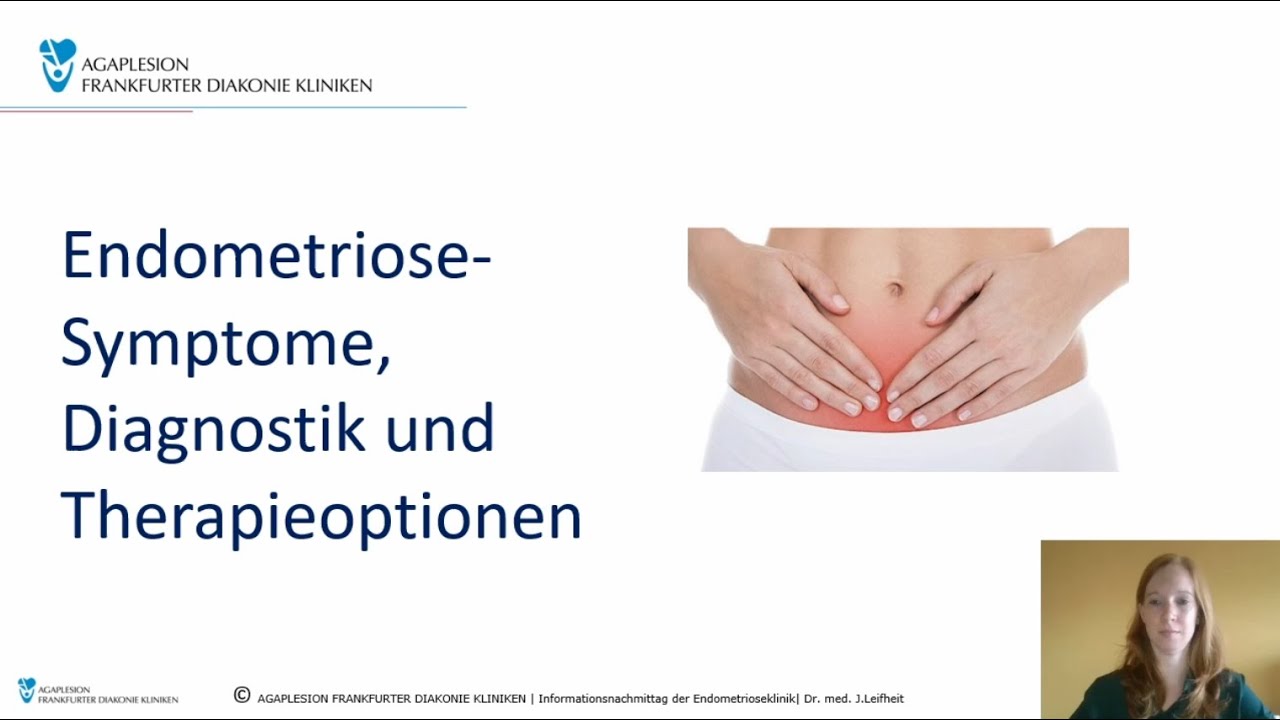 AGAPLESION
FRANKFURTER DIAKONIE KLINIKEN

Endometriose-Symptome, Diagnostik und Therapieoptionen

AGAPLESION
FRANKFURTER DIAKONIE KLINIKEN

© AGAPLESION FRANKFURTER DIAKONIE KLINIKEN | Informationsnachmittag der Endometrioseklinik| Dr. med. J.Leifheit